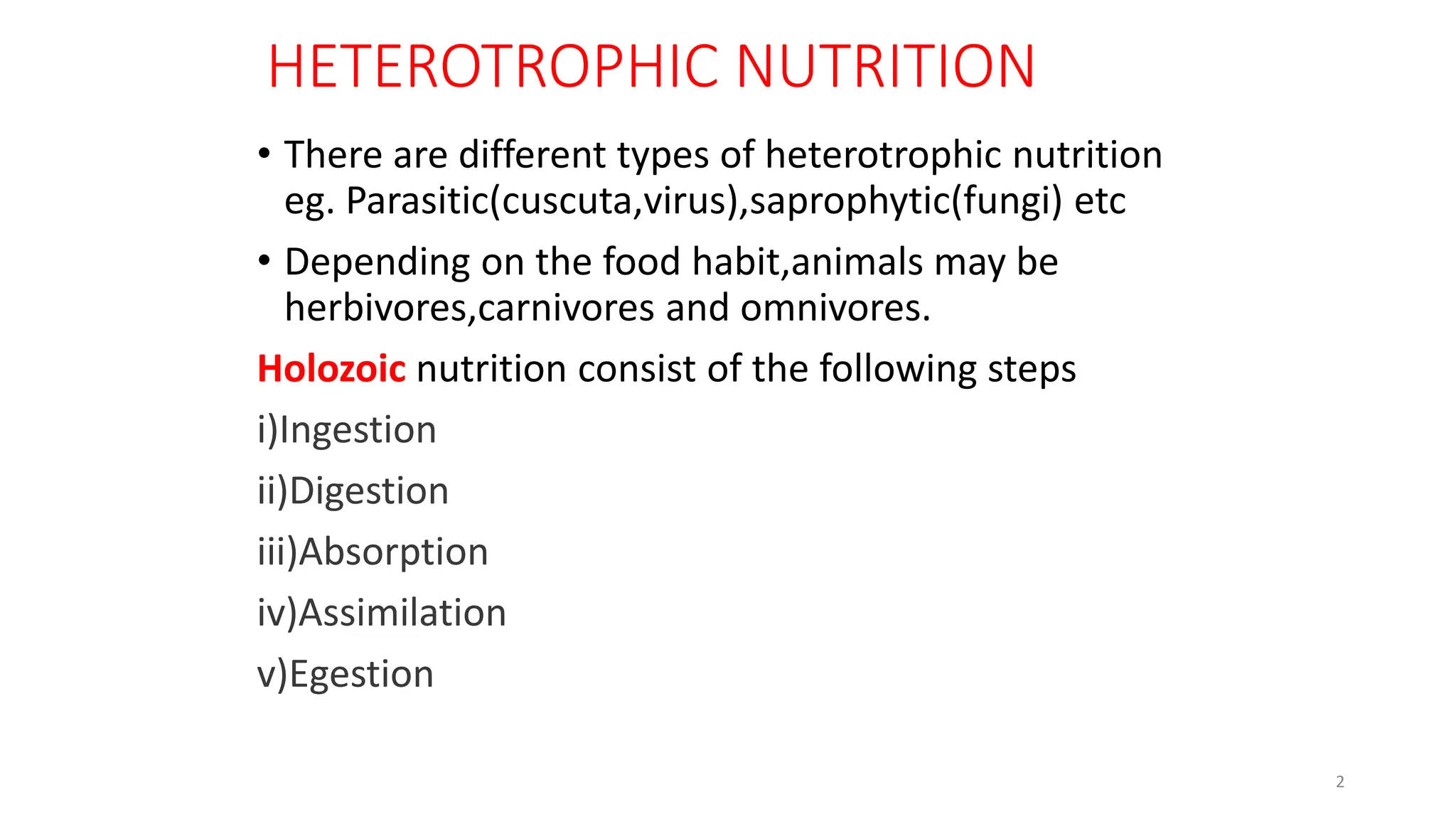 HETEROTROPHIC NUTRITION

• There are different types of heterotrophic nutrition eg. Parasitic(cuscuta,virus),saprophytic(fungi) etc

• Depending on the food habit,animals may be herbivores,carnivores and omnivores.

Holozoic nutrition consist of the following steps

i)Ingestion

ii)Digestion

iii)Absorption

iv)Assimilation

v)Egestion

2